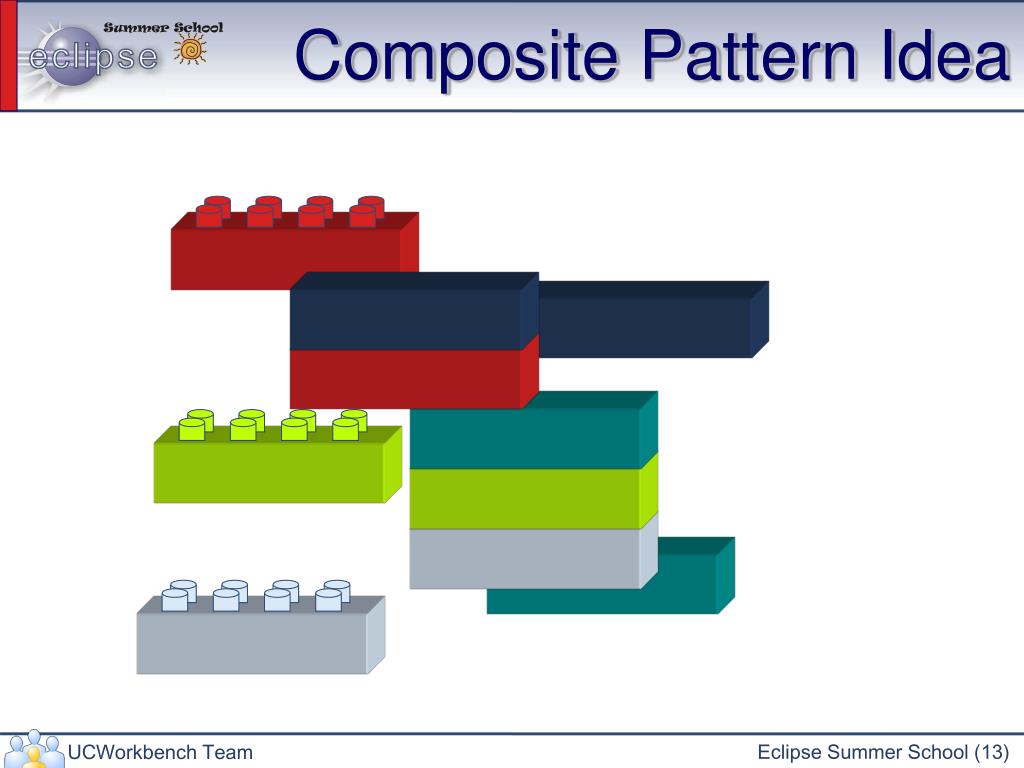 Summer School
eclipse

Composite Pattern Idea

UCWorkbench Team

Eclipse Summer School (13)